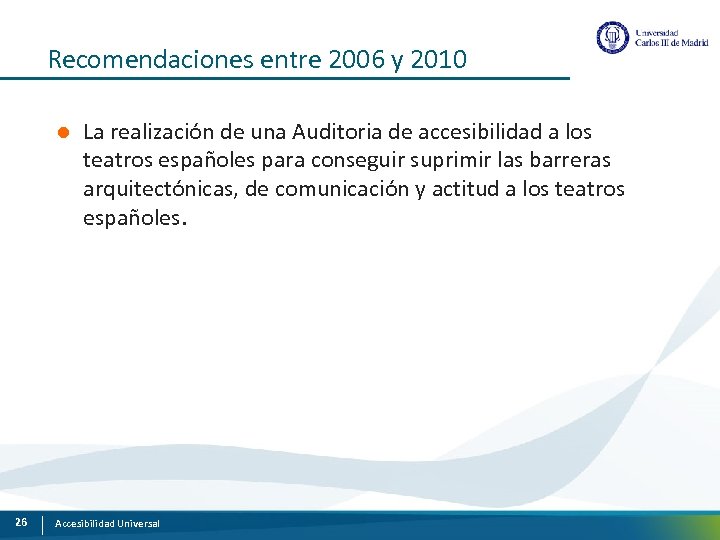 Universidad Carlos III de Madrid

Recomendaciones entre 2006 y 2010

La realización de una Auditoria de accesibilidad a los teatros españoles para conseguir suprimir las barreras arquitectónicas, de comunicación y actitud a los teatros españoles.

26 Accesibilidad Universal